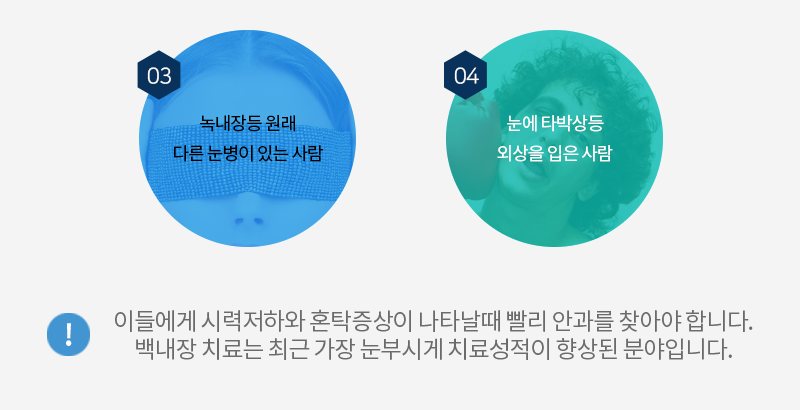 03

녹내장등 원래
다른 눈병이 있는 사람

04

눈에 타박상등
외상을 입은 사람

!

이들에게 시력저하와 혼탁증상이 나타날때 빨리 안과를 찾아야 합니다.
백내장 치료는 최근 가장 눈부시게 치료성적이 향상된 분야입니다.